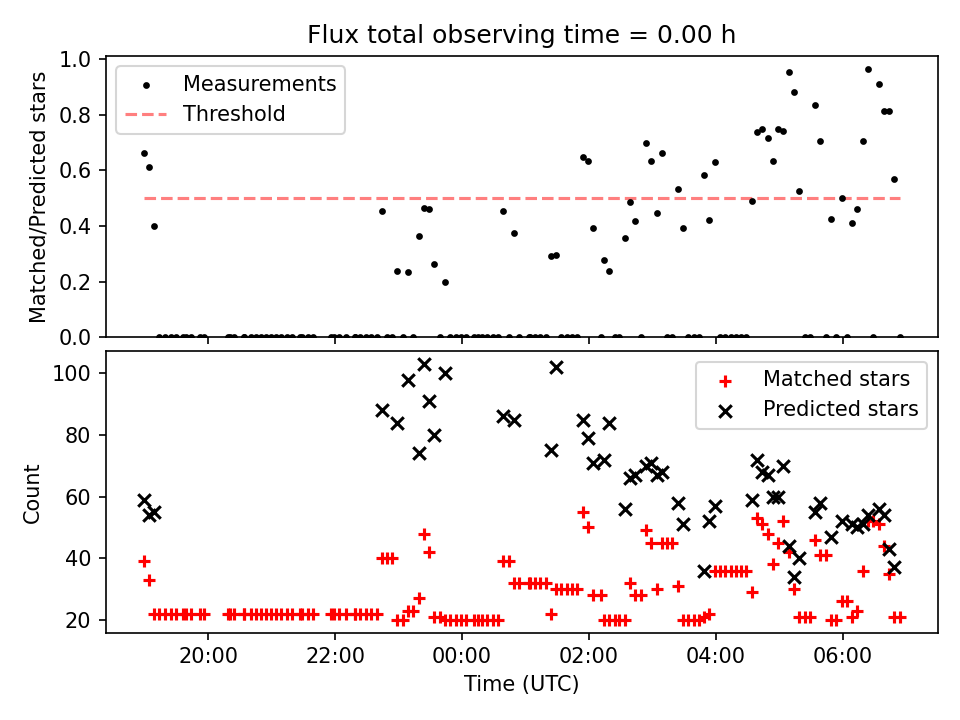 Flux total observing time = 0.00 h

Measurements
Threshold

Matched/Predicted stars

1.0
0.8
0.6
0.4
0.2
0.0

Matched stars
Predicted stars

Count

100
80
60
40
20

20:00
22:00
00:00
02:00
04:00
06:00

Time (UTC)